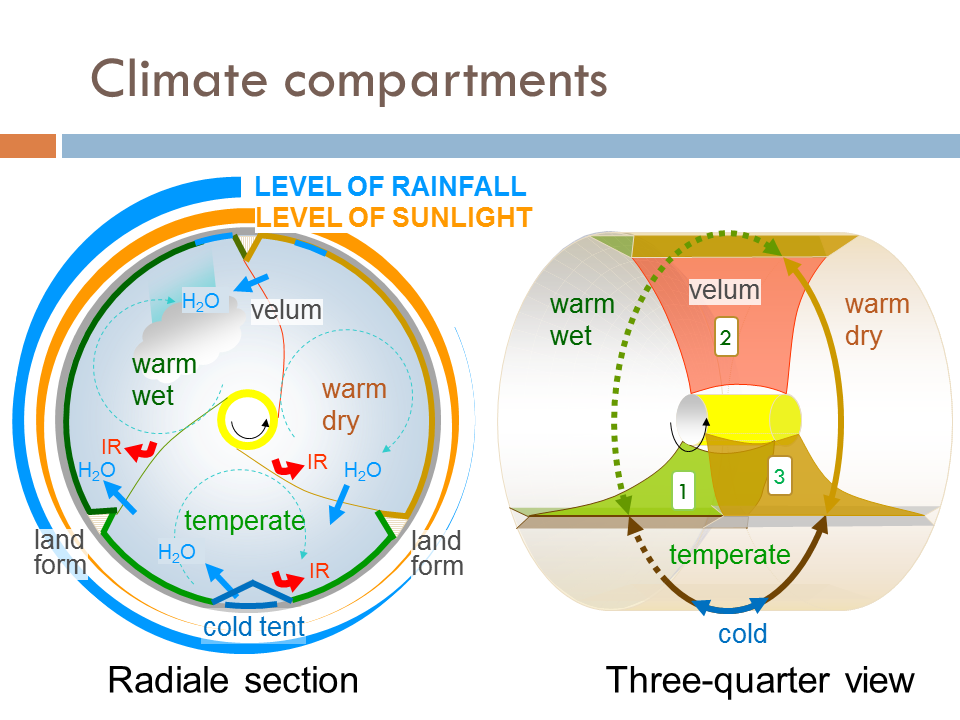 Climate compartments

LEVEL OF RAINFALL
LEVEL OF SUNLIGHT

$H_2O$
velum
warm wet
warm dry
IR
$H_2O$
IR
$H_2O$
temperate
$H_2O$
IR
land form
land form
cold tent

Radiale section

warm wet
velum
2
warm dry
1
3
temperate
cold

Three-quarter view